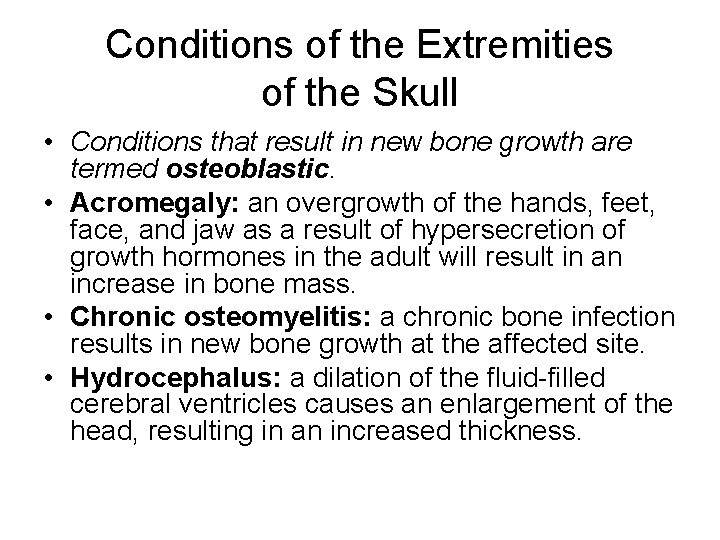 Conditions of the Extremities of the Skull

• Conditions that result in new bone growth are termed osteoblastic.

• Acromegaly: an overgrowth of the hands, feet, face, and jaw as a result of hypersecretion of growth hormones in the adult will result in an increase in bone mass.

• Chronic osteomyelitis: a chronic bone infection results in new bone growth at the affected site.

• Hydrocephalus: a dilation of the fluid-filled cerebral ventricles causes an enlargement of the head, resulting in an increased thickness.